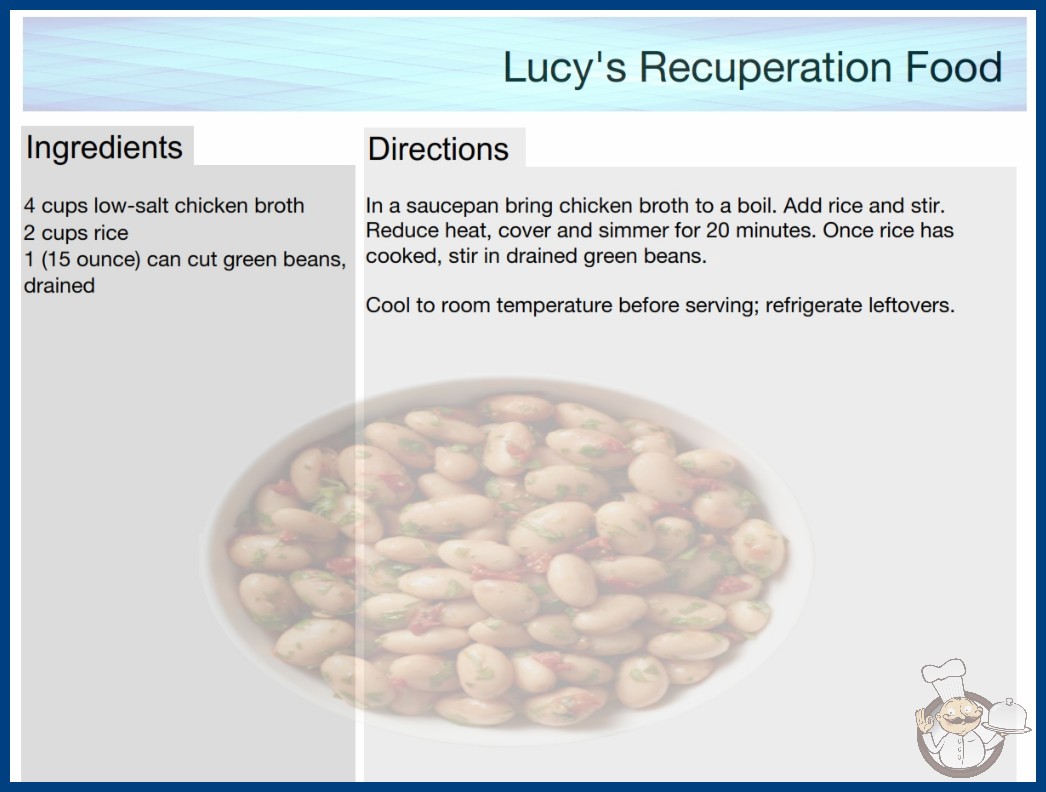 Lucy's Recuperation Food

Ingredients

4 cups low-salt chicken broth
2 cups rice
1 (15 ounce) can cut green beans, drained

Directions

In a saucepan bring chicken broth to a boil. Add rice and stir. Reduce heat, cover and simmer for 20 minutes. Once rice has cooked, stir in drained green beans.

Cool to room temperature before serving; refrigerate leftovers.